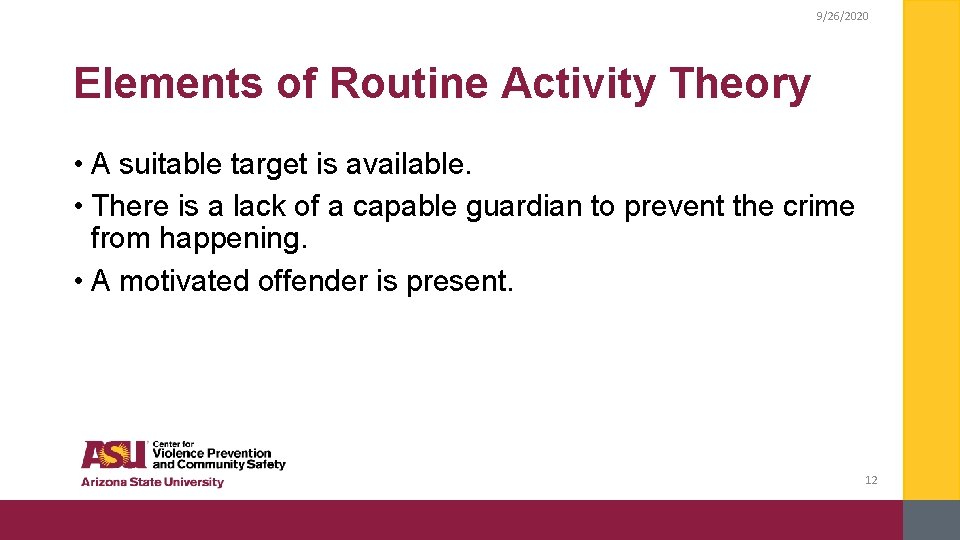 9/26/2020

Elements of Routine Activity Theory

• A suitable target is available.
• There is a lack of a capable guardian to prevent the crime from happening.
• A motivated offender is present.

ASU Center for Violence Prevention and Community Safety
Arizona State University

12